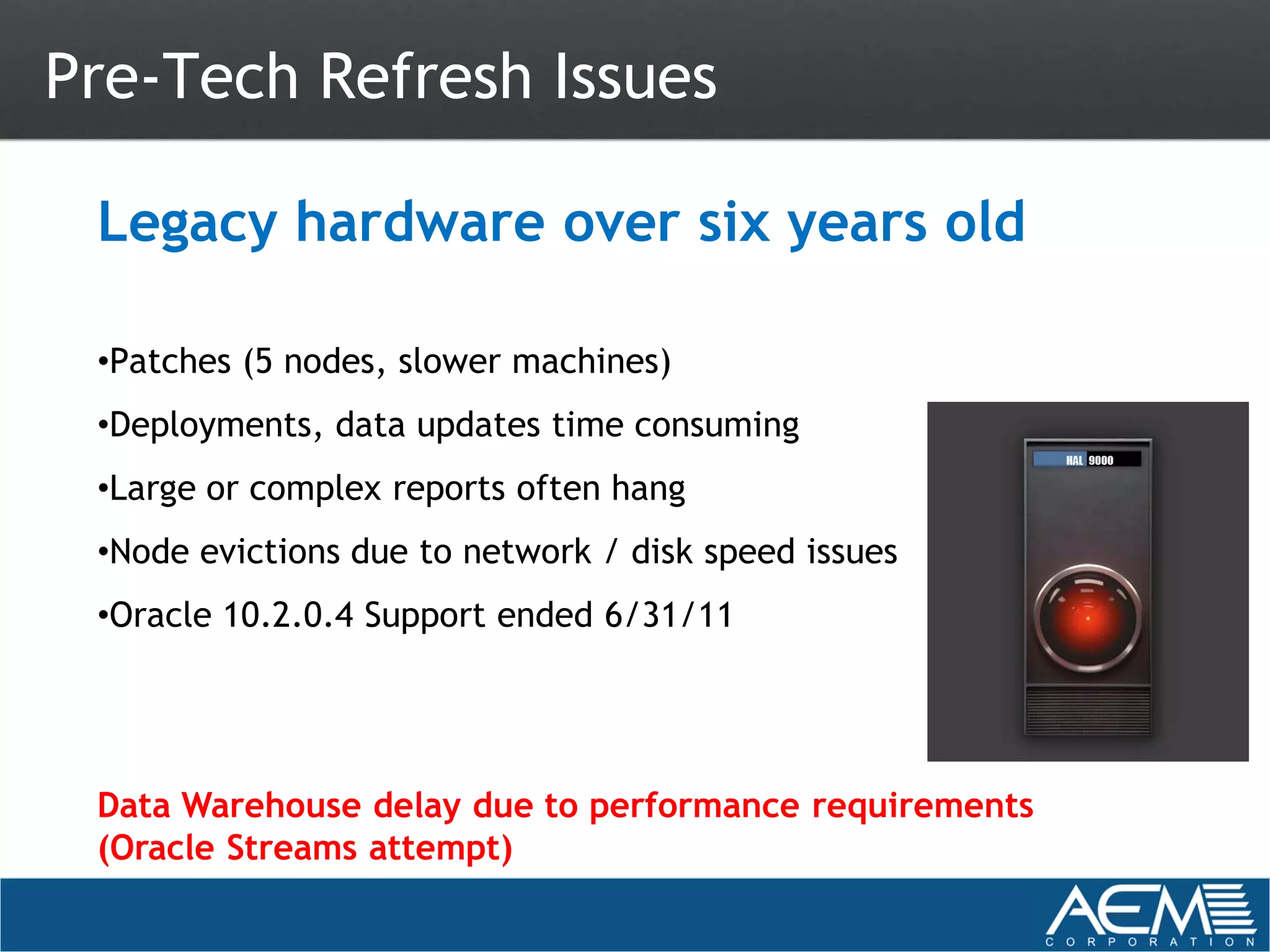 Pre-Tech Refresh Issues

Legacy hardware over six years old

•Patches (5 nodes, slower machines)

•Deployments, data updates time consuming

•Large or complex reports often hang

•Node evictions due to network / disk speed issues

•Oracle 10.2.0.4 Support ended 6/31/11

HAL 9000

Data Warehouse delay due to performance requirements (Oracle Streams attempt)

AEM CORPORATION